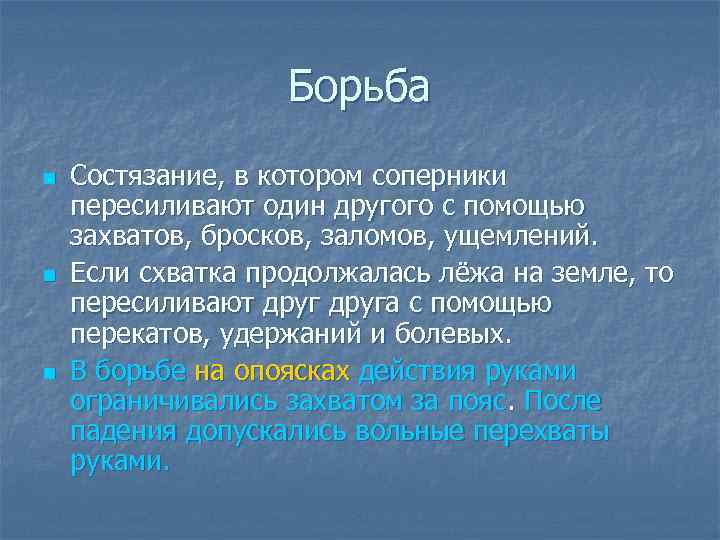 Борьба

Состязание, в котором соперники пересиливают один другого с помощью захватов, бросков, заломов, ущемлений.

Если схватка продолжалась лёжа на земле, то пересиливают друг друга с помощью перекатов, удержаний и болевых.

В борьбе на опоясках действия руками ограничивались захватом за пояс. После падения допускались вольные перехваты руками.